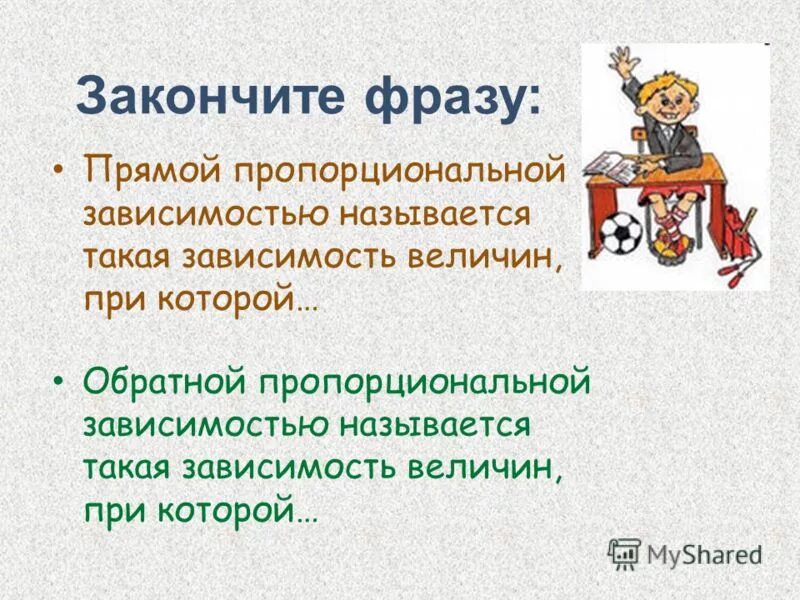 Закончите фразу:

• Прямой пропорциональной зависимостью называется такая зависимость величин, при которой…

• Обратной пропорциональной зависимостью называется такая зависимость величин, при которой…

MyShared